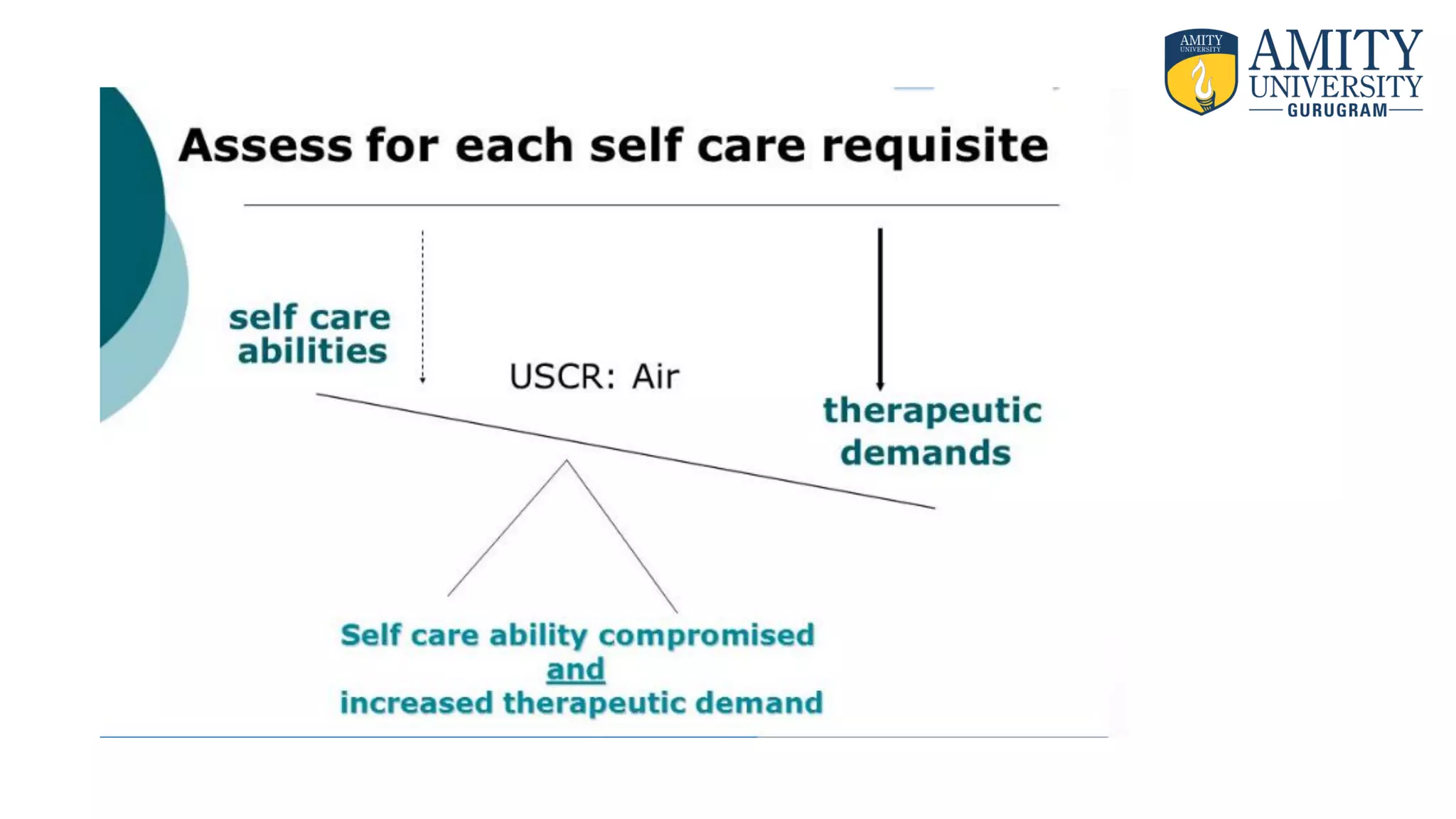 AMITY UNIVERSITY

AMITY UNIVERSITY GURUGRAM

Assess for each self care requisite

self care abilities

USCR: Air

therapeutic demands

Self care ability compromised
and
increased therapeutic demand